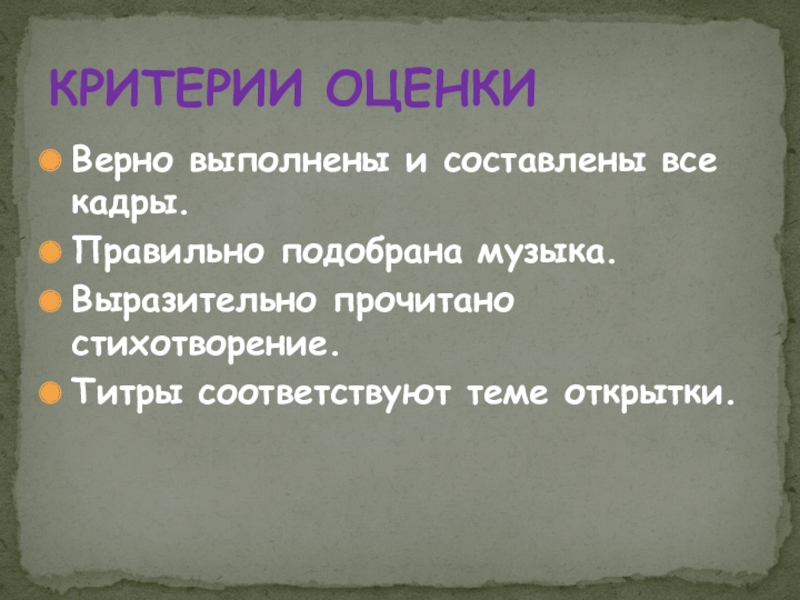 КРИТЕРИИ ОЦЕНКИ

Верно выполнены и составлены все кадры.

Правильно подобрана музыка.

Выразительно прочитано стихотворение.

Титры соответствуют теме открытки.